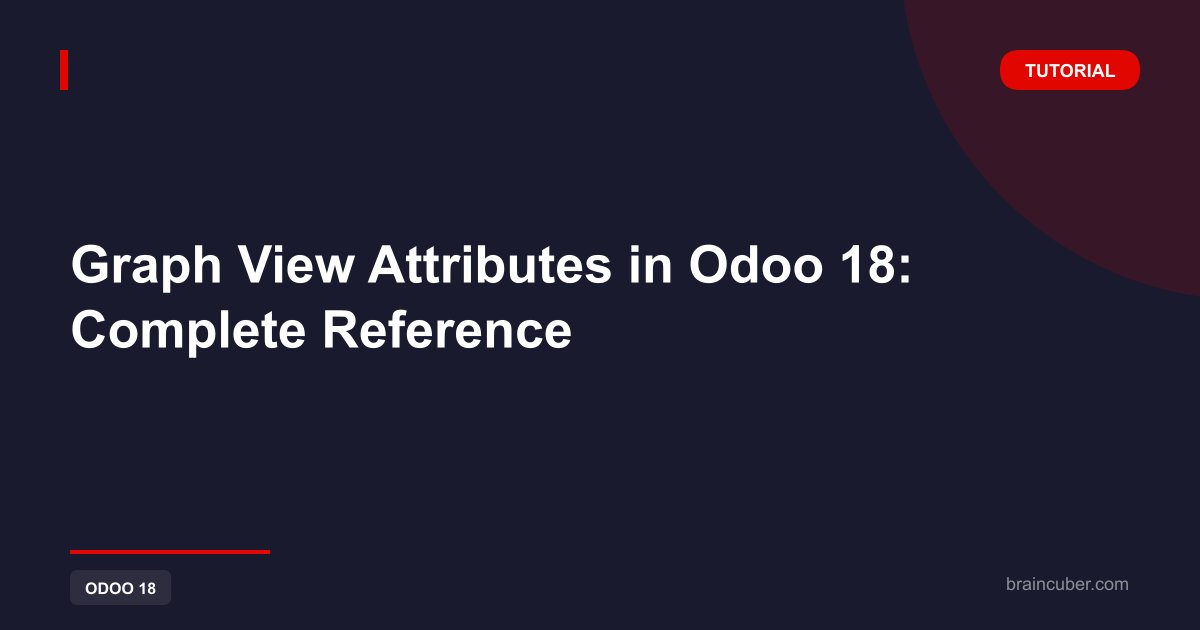 TUTORIAL

Graph View Attributes in Odoo 18: Complete Reference

ODOO 18

braincuber.com